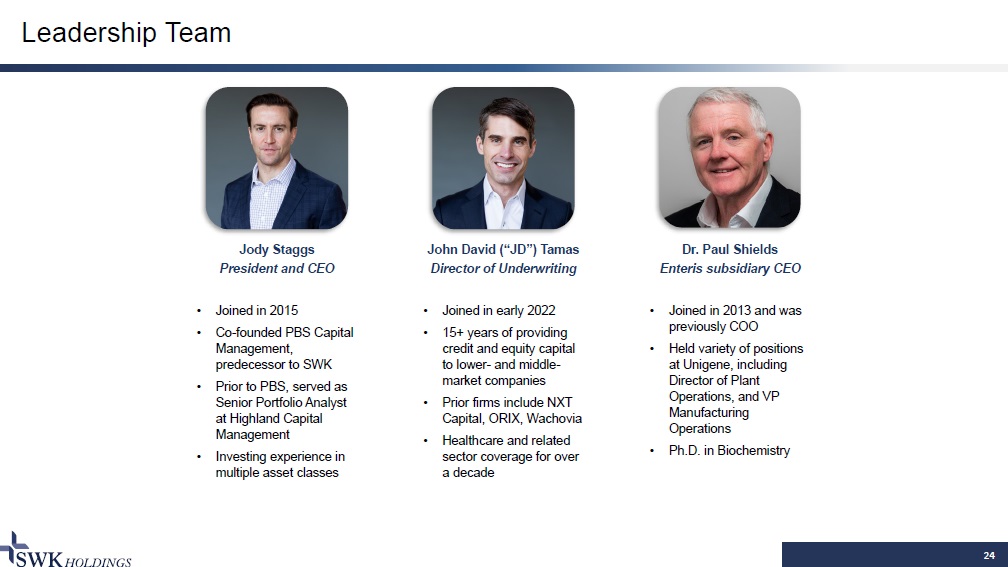 Leadership Team

Jody Staggs
President and CEO

• Joined in 2015
• Co-founded PBS Capital Management, predecessor to SWK
• Prior to PBS, served as Senior Portfolio Analyst at Highland Capital Management
• Investing experience in multiple asset classes

John David ("JD") Tamas
Director of Underwriting

• Joined in early 2022
• 15+ years of providing credit and equity capital to lower- and middle-market companies
• Prior firms include NXT Capital, ORIX, Wachovia
• Healthcare and related sector coverage for over a decade

Dr. Paul Shields
Enteris subsidiary CEO

• Joined in 2013 and was previously COO
• Held variety of positions at Unigene, including Director of Plant Operations, and VP Manufacturing Operations
• Ph.D. in Biochemistry

SWK HOLDINGS

24